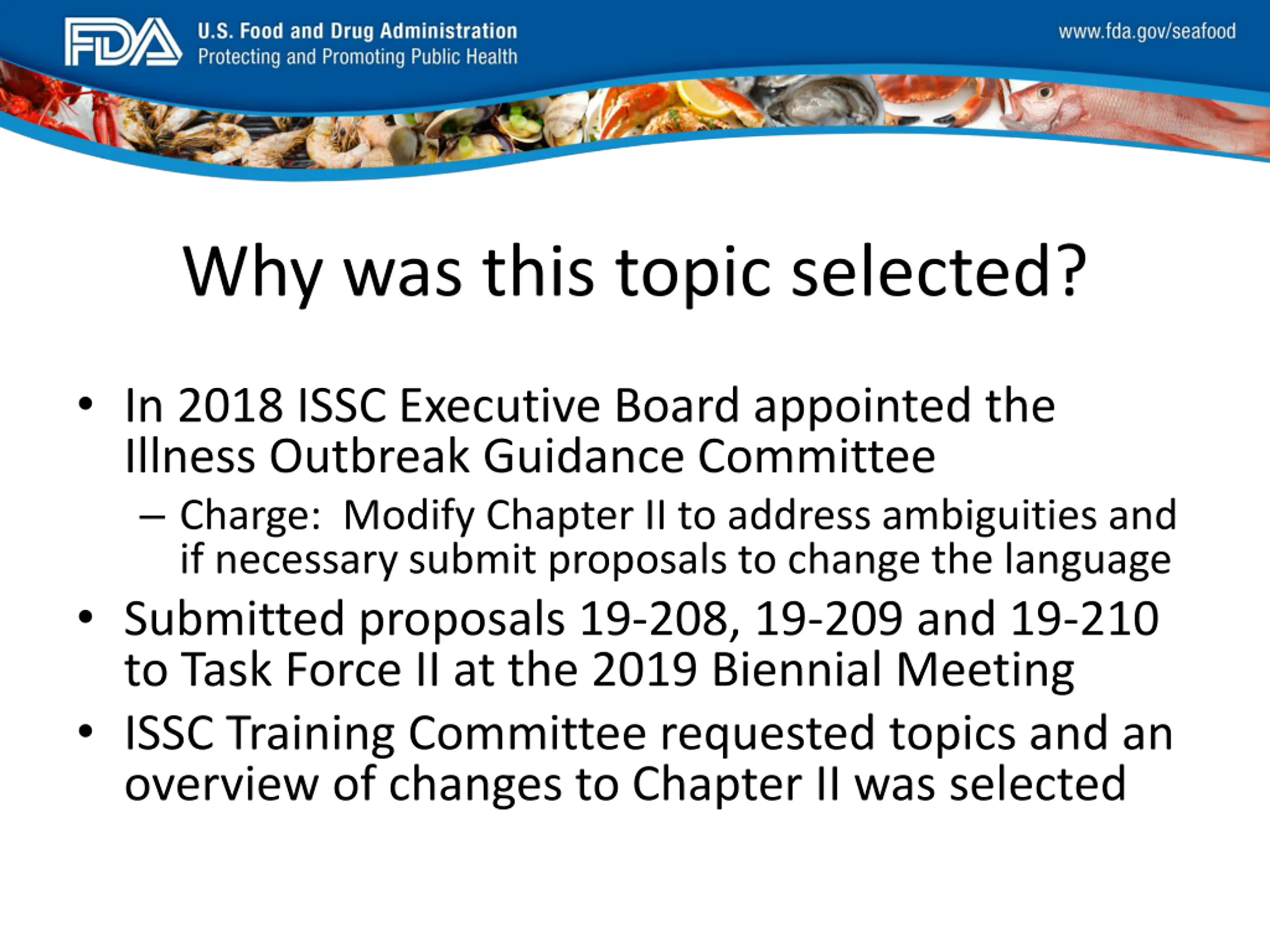 FDA U.S. Food and Drug Administration
Protecting and Promoting Public Health

www.fda.gov/seafood

Why was this topic selected?

• In 2018 ISSC Executive Board appointed the Illness Outbreak Guidance Committee
– Charge: Modify Chapter II to address ambiguities and if necessary submit proposals to change the language
• Submitted proposals 19-208, 19-209 and 19-210 to Task Force II at the 2019 Biennial Meeting
• ISSC Training Committee requested topics and an overview of changes to Chapter II was selected